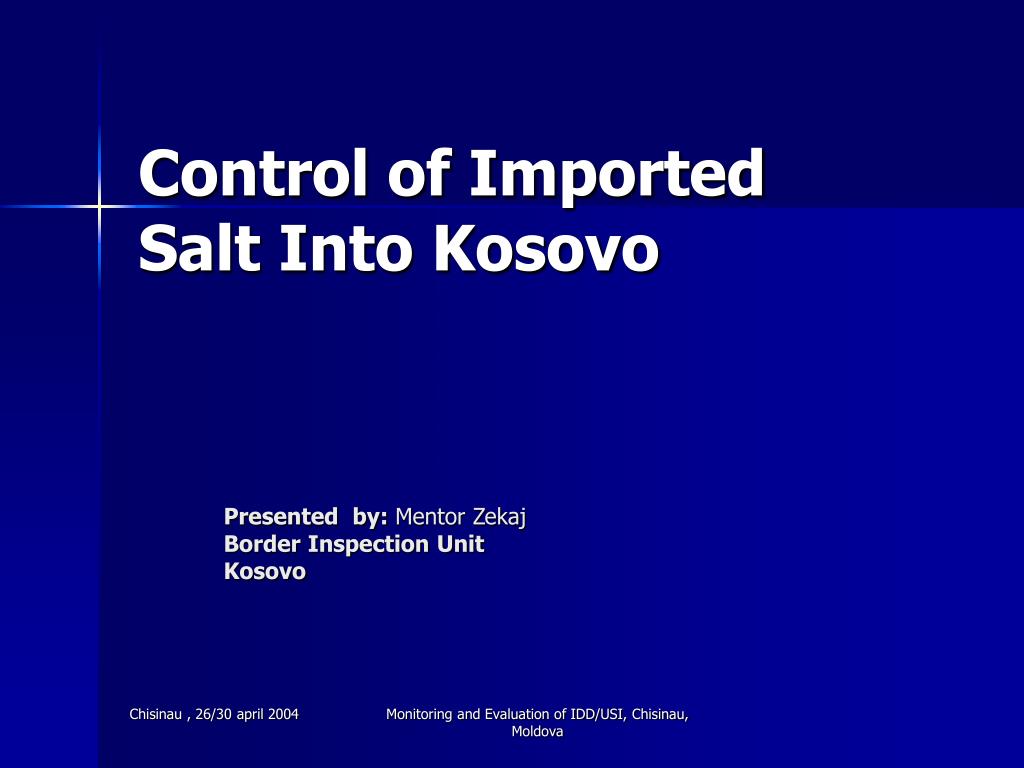 Control of Imported Salt Into Kosovo

Presented by: Mentor Zekaj
Border Inspection Unit
Kosovo

Chisinau , 26/30 april 2004

Monitoring and Evaluation of IDD/USI, Chisinau, Moldova